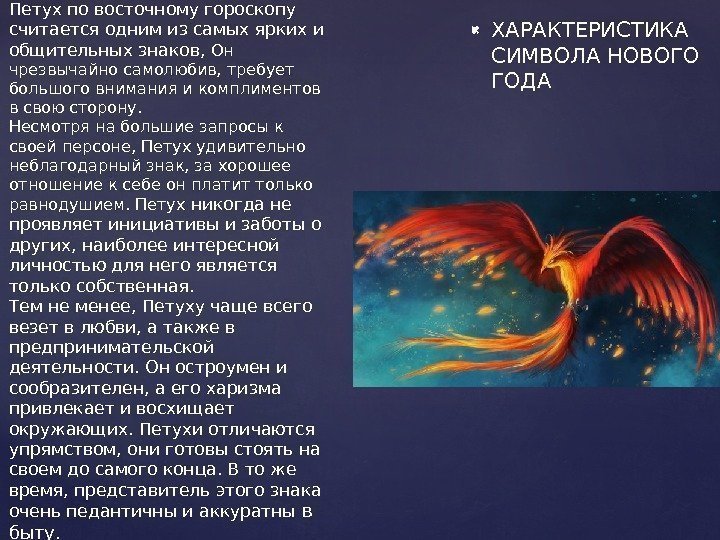 Петух по восточному гороскопу считается одним из самых ярких и общительных знаков, Он чрезвычайно самолюбив, требует большого внимания и комплиментов в свою сторону.
Несмотря на большие запросы к своей персоне, Петух удивительно неблагодарный знак, за хорошее отношение к себе он платит только равнодушием. Петух никогда не проявляет инициативы и заботы о других, наиболее интересной личностью для него является только собственная.
Тем не менее, Петуху чаще всего везет в любви, а также в предпринимательской деятельности. Он остроумен и сообразителен, а его харизма привлекает и восхищает окружающих. Петухи отличаются упрямством, они готовы стоять на своем до самого конца. В то же время, представитель этого знака очень педантичны и аккуратны в быту.

ХАРАКТЕРИСТИКА СИМВОЛА НОВОГО ГОДА